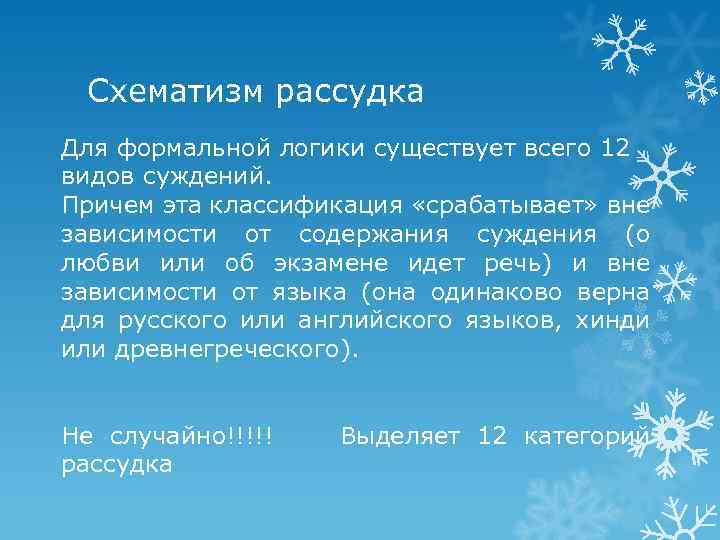 Схематизм рассудка

Для формальной логики существует всего 12 видов суждений.
Причем эта классификация «срабатывает» вне зависимости от содержания суждения (о любви или об экзамене идет речь) и вне зависимости от языка (она одинаково верна для русского или английского языков, хинди или древнегреческого).

Не случайно!!!!! Выделяет 12 категорий рассудка